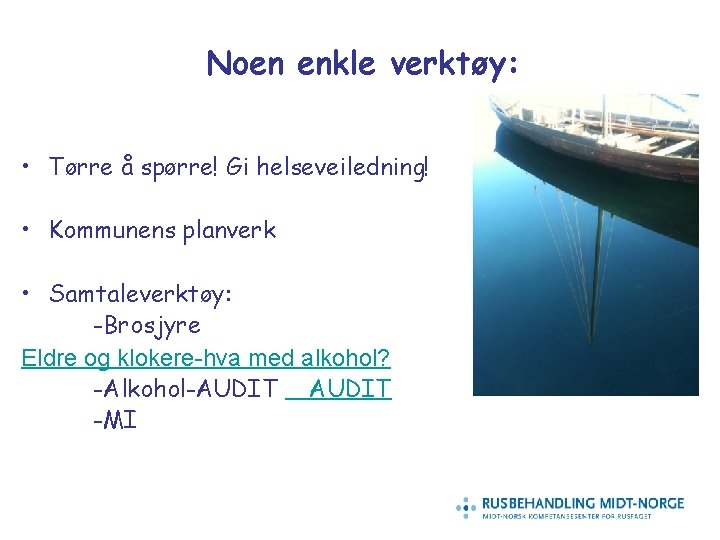 Noen enkle verktøy:

• Tørre å spørre! Gi helseveiledning!

• Kommunens planverk

• Samtaleverktøy:
-Brosjyre
Eldre og klokere-hva med alkohol?
-Alkohol-AUDIT AUDIT
-MI

RUSBEHANDLING MIDT-NORGE
MIDT-NORSK KOMPETANSESENTER FOR RUSFAGET